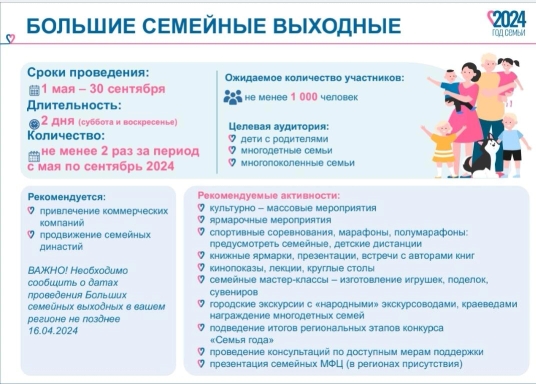 БОЛЬШИЕ СЕМЕЙНЫЕ ВЫХОДНЫЕ

2024
ГОД СЕМЬИ

Сроки проведения:
1 мая – 30 сентября
Длительность:
2 дня (суббота и воскресенье)
Количество:
не менее 2 раз за период с мая по сентябрь 2024

Ожидаемое количество участников:
не менее 1 000 человек

Целевая аудитория:
дети с родителями
многодетные семьи
многопоколенные семьи

Рекомендуется:
привлечение коммерческих компаний
продвижение семейных династий

ВАЖНО! Необходимо сообщить о датах проведения Больших семейных выходных в вашем регионе не позднее 16.04.2024

Рекомендуемые активности:
культурно – массовые мероприятия
ярмарочные мероприятия
спортивные соревнования, марафоны, полумарафоны: предусмотреть семейные, детские дистанции
книжные ярмарки, презентации, встречи с авторами книг
кинопоказы, лекции, круглые столы
семейные мастер-классы – изготовление игрушек, поделок, сувениров
городские экскурсии с «народными» экскурсоводами, краеведами награждение многодетных семей
подведение итогов региональных этапов конкурса «Семья года»
проведение консультаций по доступным мерам поддержки
презентация семейных МФЦ (в регионах присутствия)